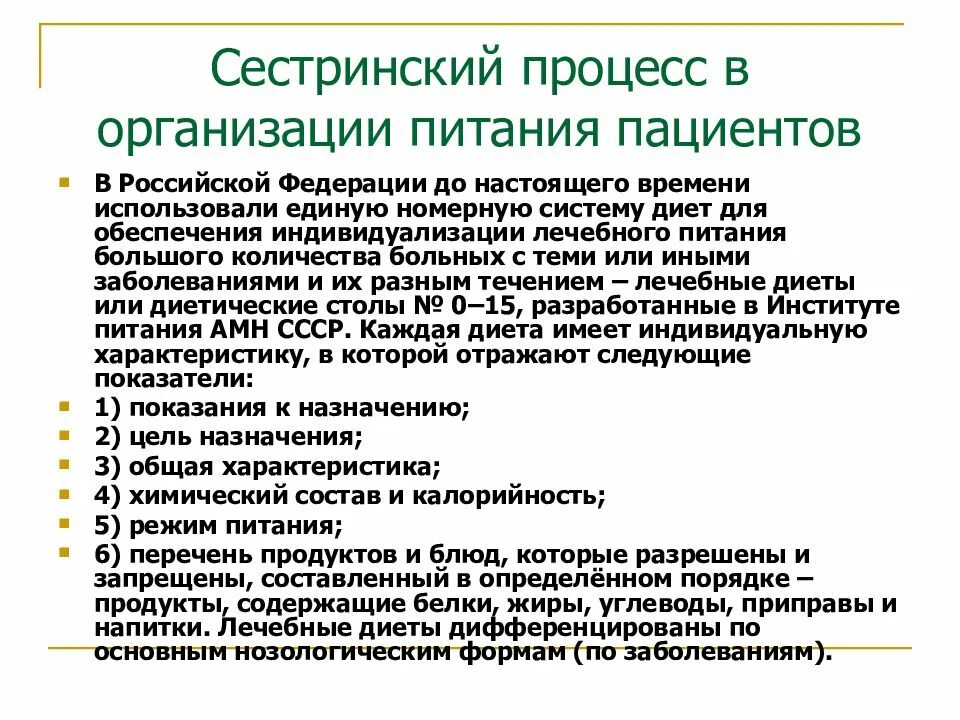 Сестринский процесс в организации питания пациентов

В Российской Федерации до настоящего времени использовали единую номерную систему диет для обеспечения индивидуализации лечебного питания большого количества больных с теми или иными заболеваниями и их разным течением – лечебные диеты или диетические столы № 0–15, разработанные в Институте питания АМН СССР. Каждая диета имеет индивидуальную характеристику, в которой отражают следующие показатели:

1) показания к назначению;

2) цель назначения;

3) общая характеристика;

4) химический состав и калорийность;

5) режим питания;

6) перечень продуктов и блюд, которые разрешены и запрещены, составленный в определённом порядке – продукты, содержащие белки, жиры, углеводы, приправы и напитки. Лечебные диеты дифференцированы по основным нозологическим формам (по заболеваниям).